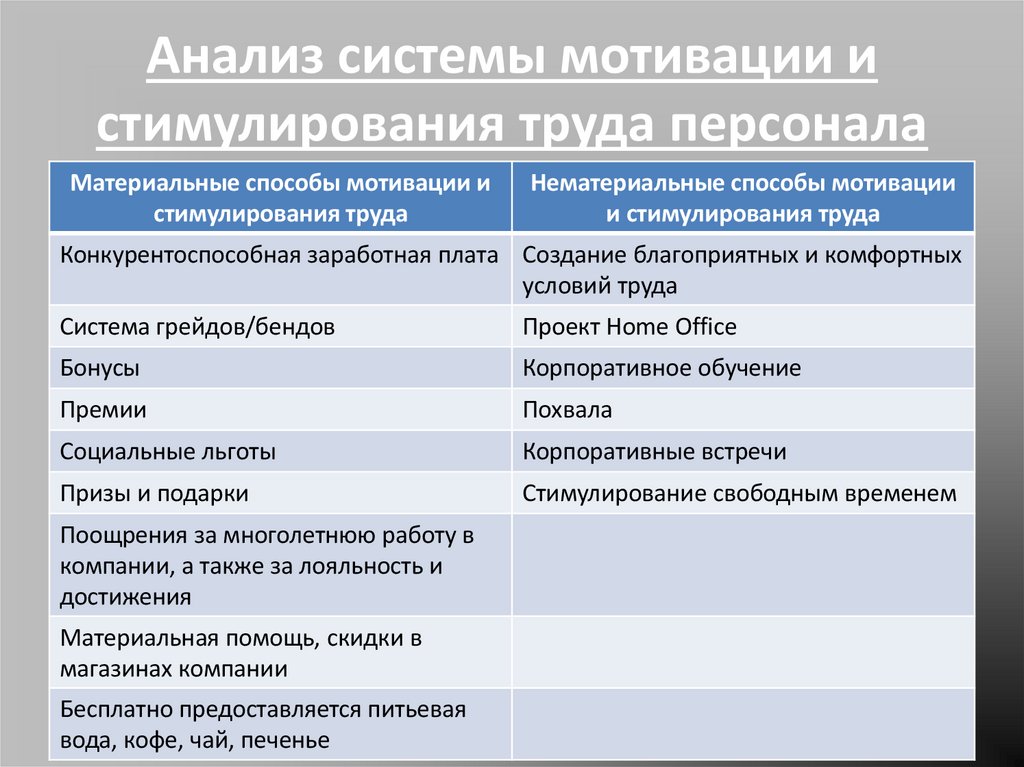 Анализ системы мотивации и стимулирования труда персонала

| Материальные способы мотивации и стимулирования труда | Нематериальные способы мотивации и стимулирования труда |
|---|---|
| Конкурентоспособная заработная плата | Создание благоприятных и комфортных условий труда |
| Система грейдов/бендов | Проект Home Office |
| Бонусы | Корпоративное обучение |
| Премии | Похвала |
| Социальные льготы | Корпоративные встречи |
| Призы и подарки | Стимулирование свободным временем |
| Поощрения за многолетнюю работу в компании, а также за лояльность и достижения | |
| Материальная помощь, скидки в магазинах компании | |
| Бесплатно предоставляется питьевая вода, кофе, чай, печенье | |